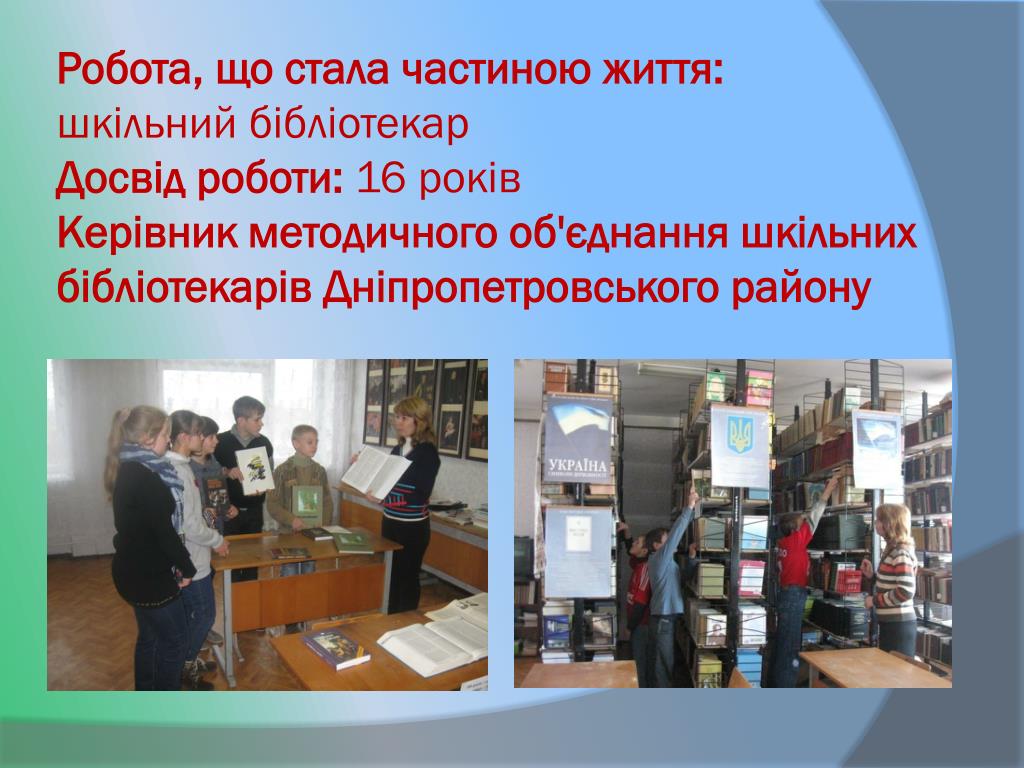 Робота, що стала частиною життя: шкільний бібліотекар
Досвід роботи: 16 років
Керівник методичного об'єднання шкільних бібліотекарів Дніпропетровського району

УКРАЇНА